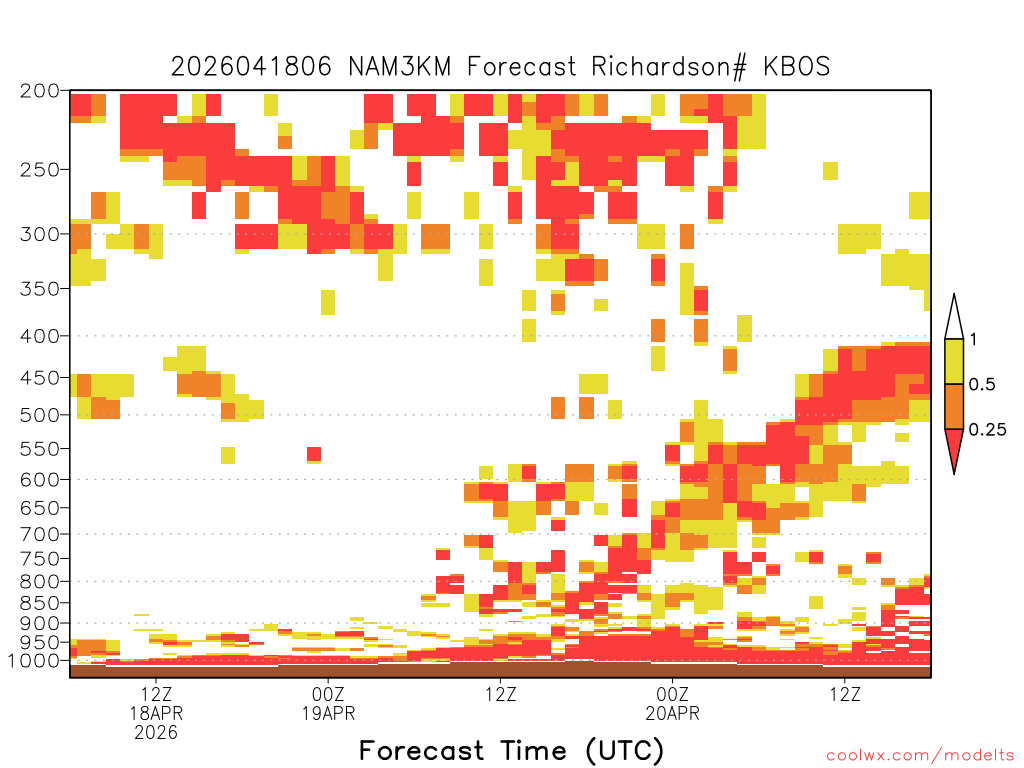 2026041806 NAM3KM Forecast Richardson# KBOS

200
250
300
350
400
450
500
550
600
650
700
750
800
850
900
950
1000

1
0.5
0.25

12Z
18APR
2026
00Z
19APR
12Z
00Z
20APR
12Z

Forecast Time (UTC)

coolwx.com/modelts